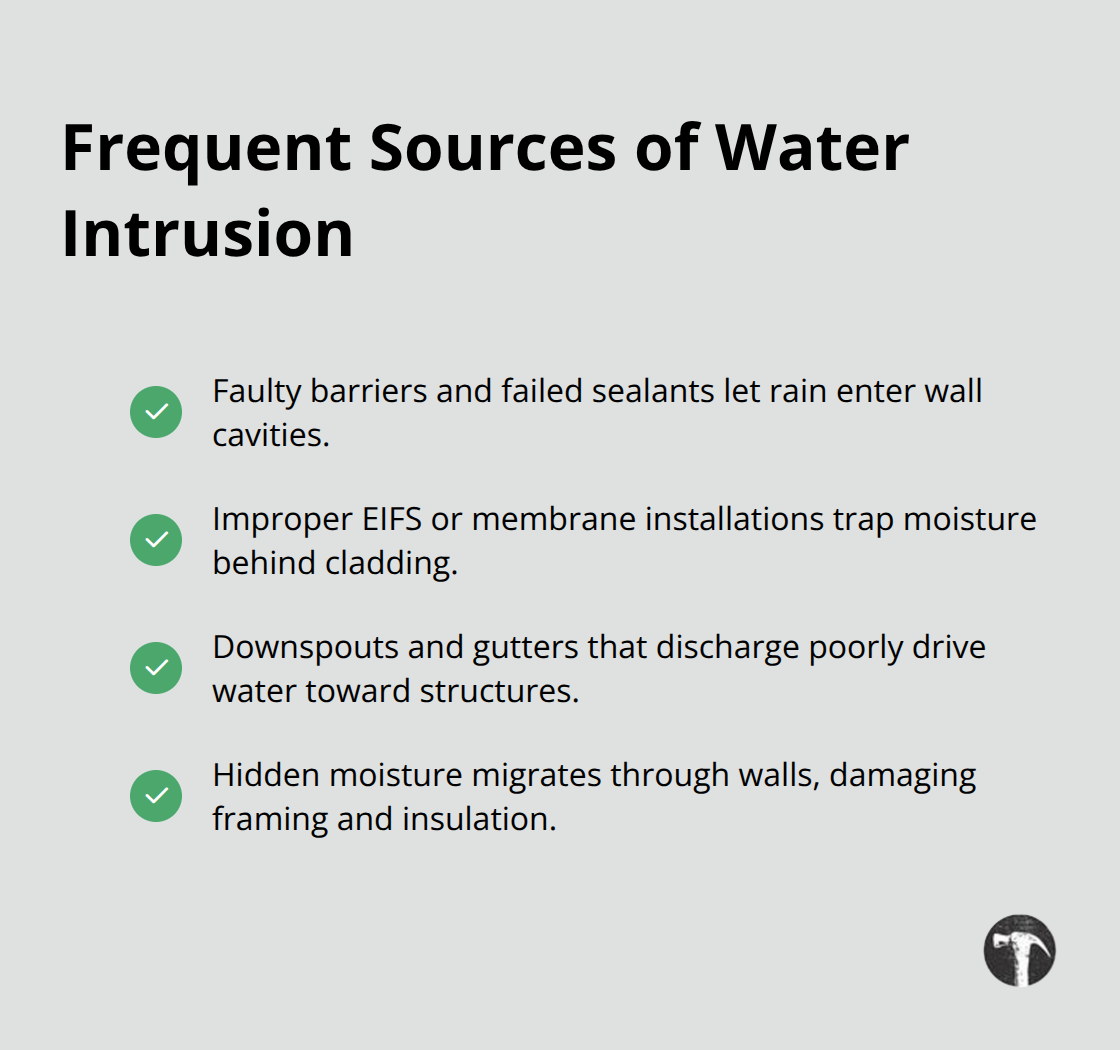 Frequent Sources of Water Intrusion

Faulty barriers and failed sealants let rain enter wall cavities.

Improper EIFS or membrane installations trap moisture behind cladding.

Downspouts and gutters that discharge poorly drive water toward structures.

Hidden moisture migrates through walls, damaging framing and insulation.